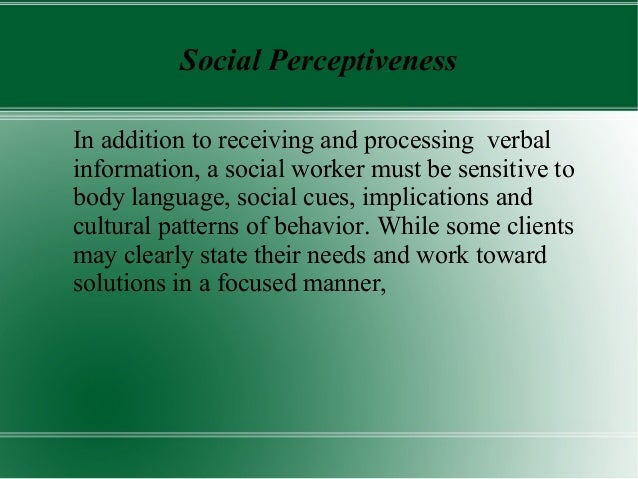 Social Perceptiveness

In addition to receiving and processing verbal information, a social worker must be sensitive to body language, social cues, implications and cultural patterns of behavior. While some clients may clearly state their needs and work toward solutions in a focused manner,